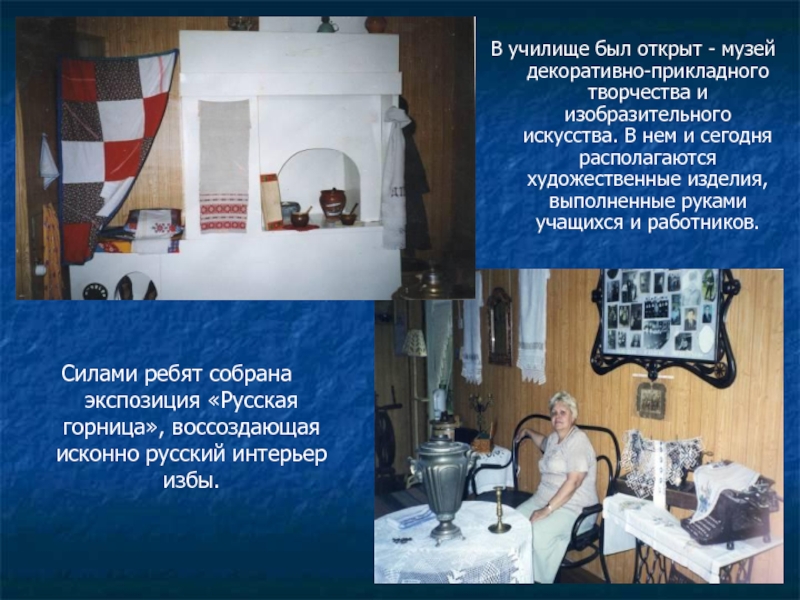 В училище был открыт - музей декоративно-прикладного творчества и изобразительного искусства. В нем и сегодня располагаются художественные изделия, выполненные руками учащихся и работников.

Силами ребят собрана экспозиция «Русская горница», воссоздающая исконно русский интерьер избы.